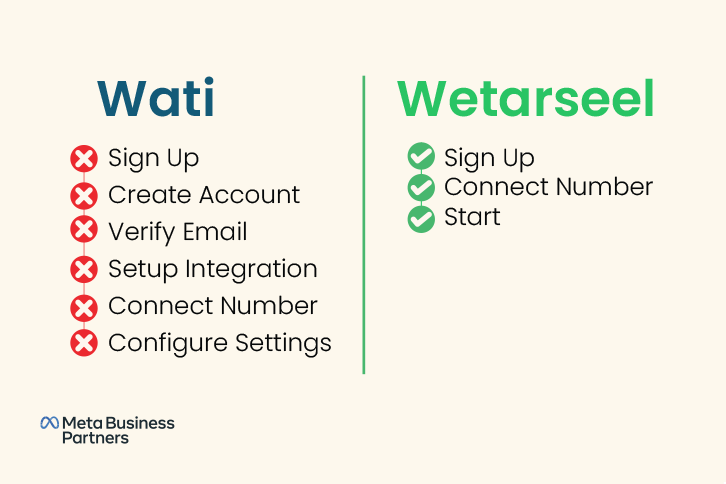 Wati

Sign Up
Create Account
Verify Email
Setup Integration
Connect Number
Configure Settings

Wetarseel

Sign Up
Connect Number
Start

Meta Business Partners